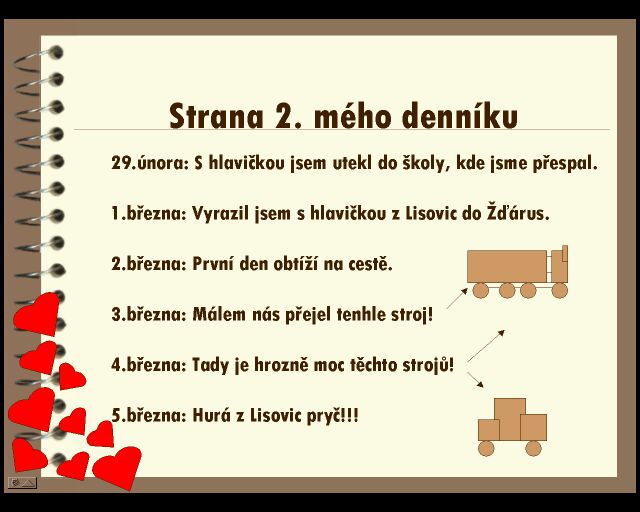 Strana 2. mého denníku

29.února: S hlavičkou jsem utekl do školy, kde jsme přespal.

1.března: Vyrazil jsem s hlavičkou z Lisovic do Žďárus.

2.března: První den obtíží na cestě.

3.března: Málem nás přejel tenhle stroj!

4.března: Tady je hrozně moc těchto strojů!

5.března: Hurá z Lisovic pryč!!!